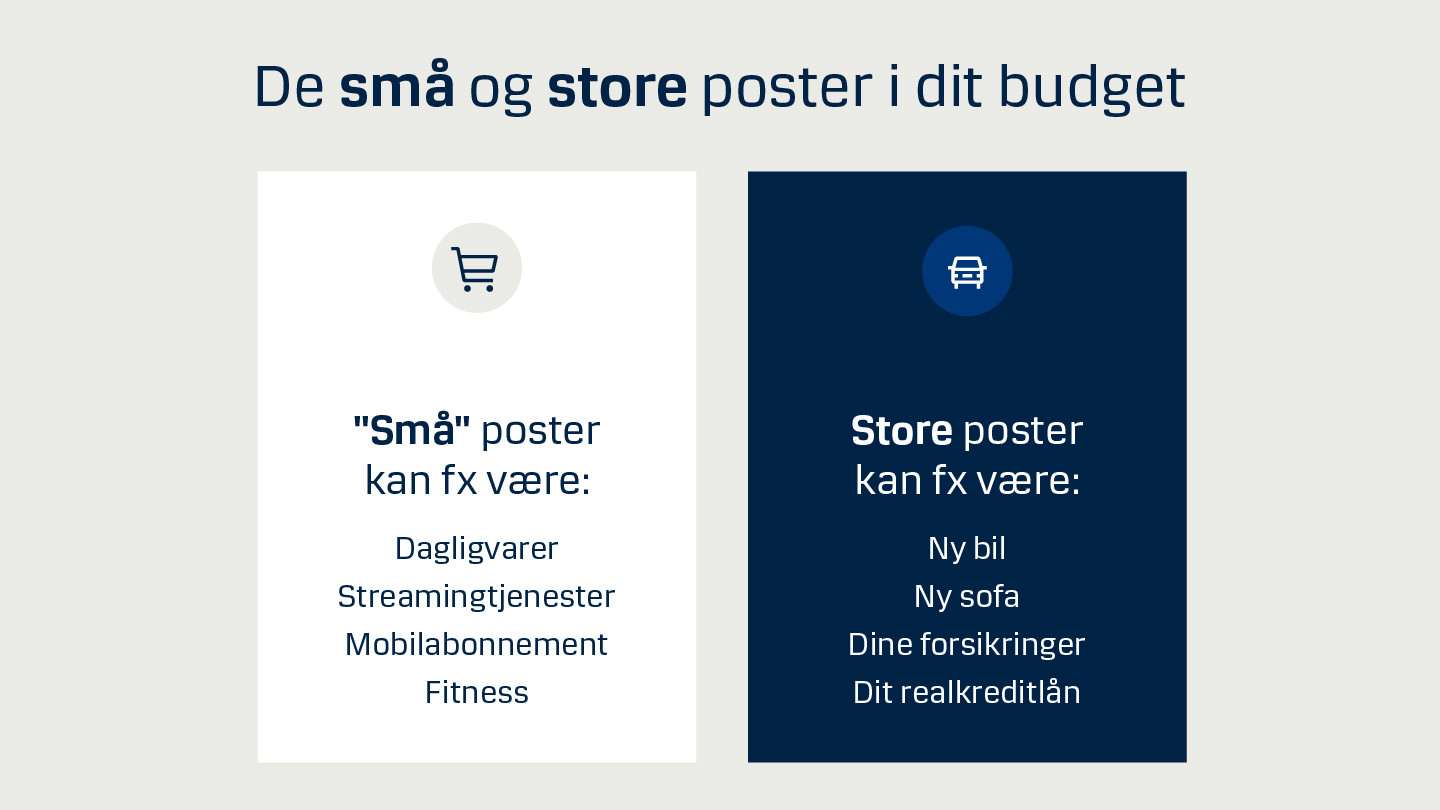 De små og store poster i dit budget

"Små" poster kan fx være:

Dagligvarer
Streamingtjenester
Mobilabonnement
Fitness

Store poster kan fx være:

Ny bil
Ny sofa
Dine forsikringer
Dit realkreditlån